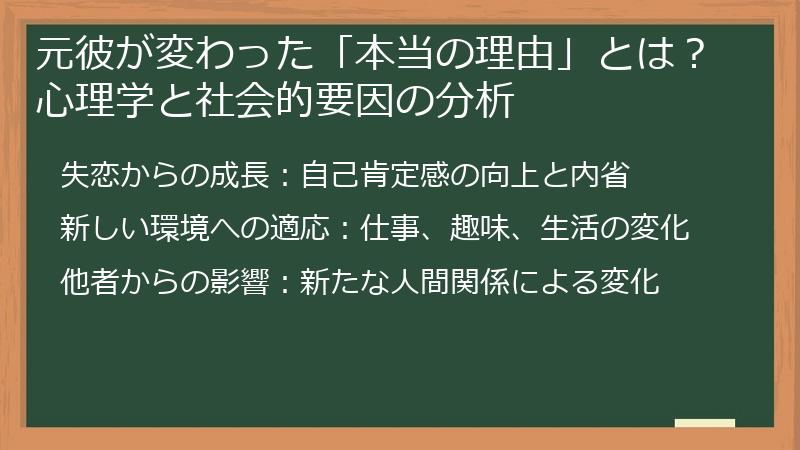 元彼が変わった「本当の理由」とは？
心理学と社会的要因の分析

失恋からの成長：自己肯定感の向上と内省

新しい環境への適応：仕事、趣味、生活の変化

他者からの影響：新たな人間関係による変化